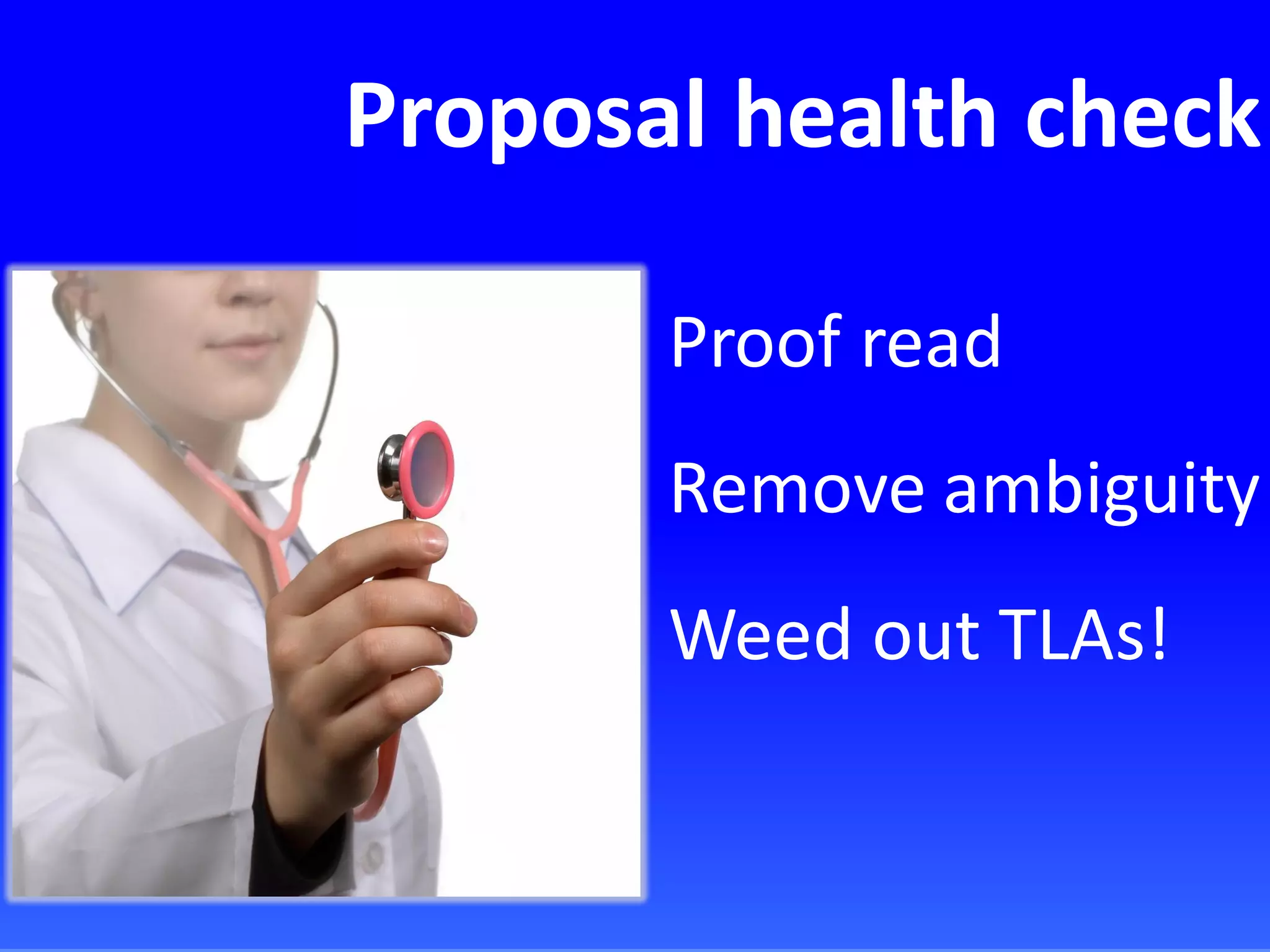 Proposal health check

Proof read

Remove ambiguity

Weed out TLAs!